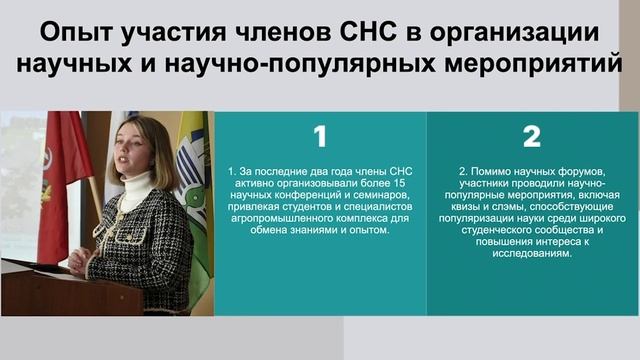 Опыт участия членов СНС в организации научных и научно-популярных мероприятий

1

1. За последние два года члены СНС активно организовывали более 15 научных конференций и семинаров, привлекая студентов и специалистов агропромышленного комплекса для обмена знаниями и опытом.

2

2. Помимо научных форумов, участники проводили научно-популярные мероприятия, включая квизы и слэмы, способствующие популяризации науки среди широкого студенческого сообщества и повышения интереса к исследованиям.